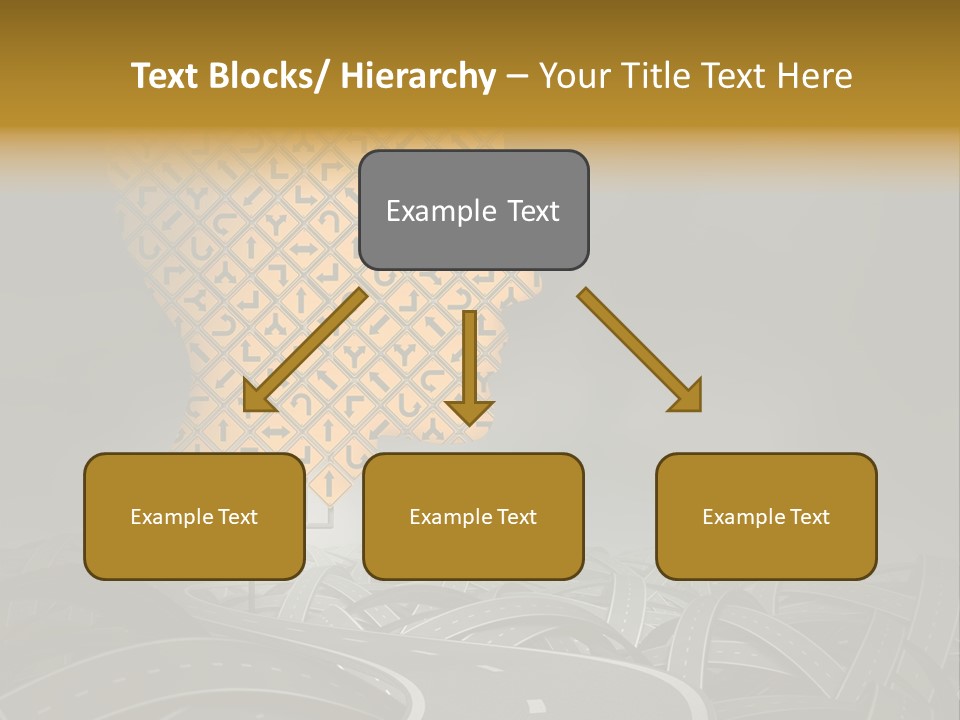 Text Blocks/ Hierarchy – Your Title Text Here

Example Text

Example Text

Example Text

Example Text